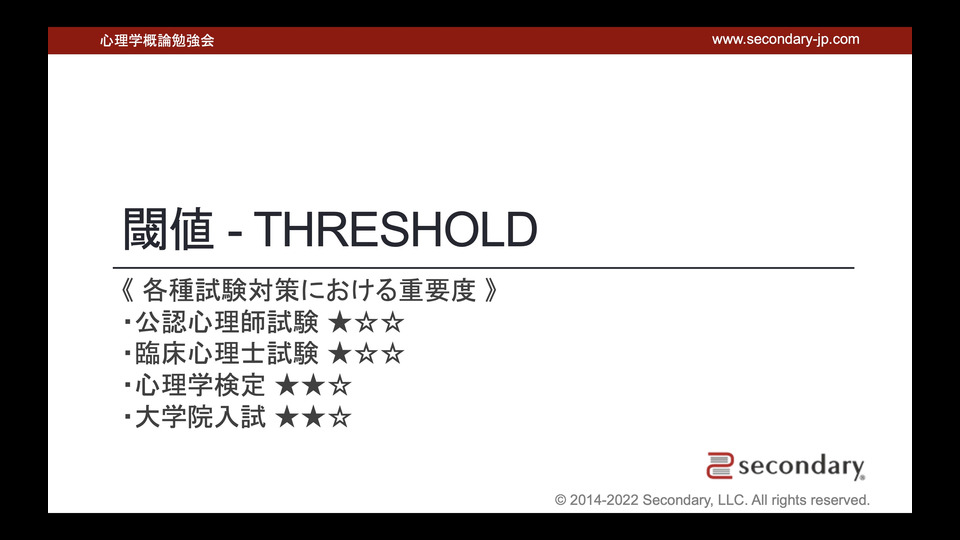 心理学概論勉強会

www.secondary-jp.com

閾値 - THRESHOLD

《 各種試験対策における重要度 》
・公認心理師試験 ★☆☆
・臨床心理士試験 ★☆☆
・心理学検定 ★★☆
・大学院入試 ★★☆

secondary

© 2014-2022 Secondary, LLC. All rights reserved.